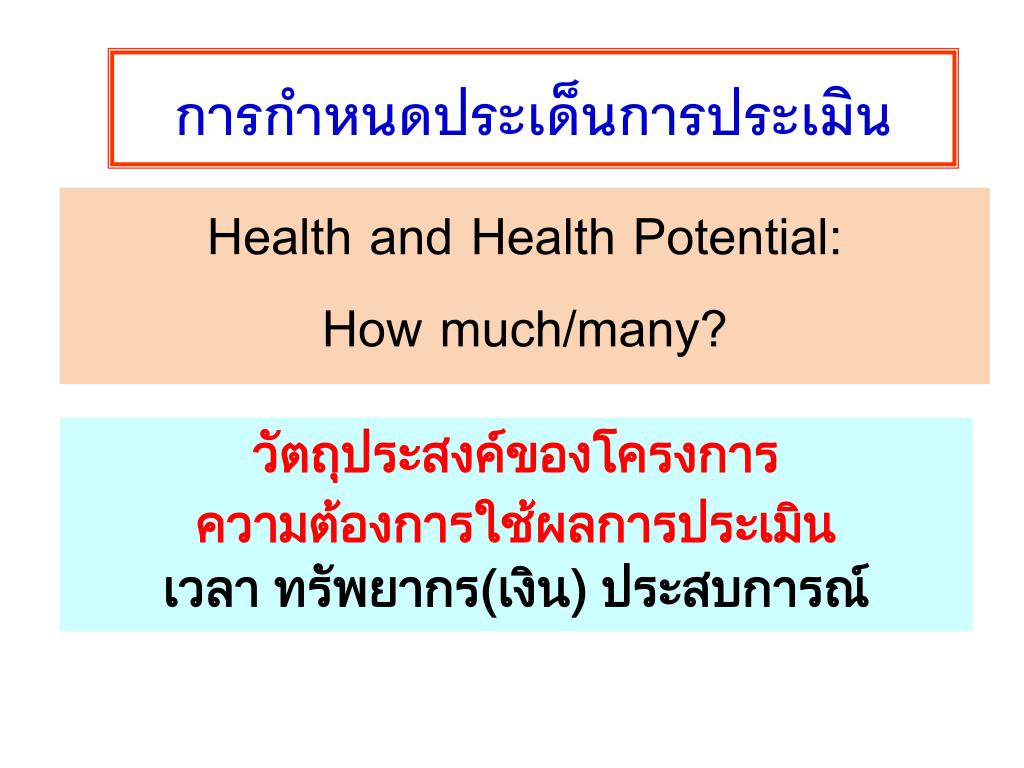 การกำหนดประเด็นการประเมิน

Health and Health Potential:

How much/many?

วัตถุประสงค์ของโครงการ
ความต้องการใช้ผลการประเมิน
เวลา ทรัพยากร(เงิน) ประสบการณ์